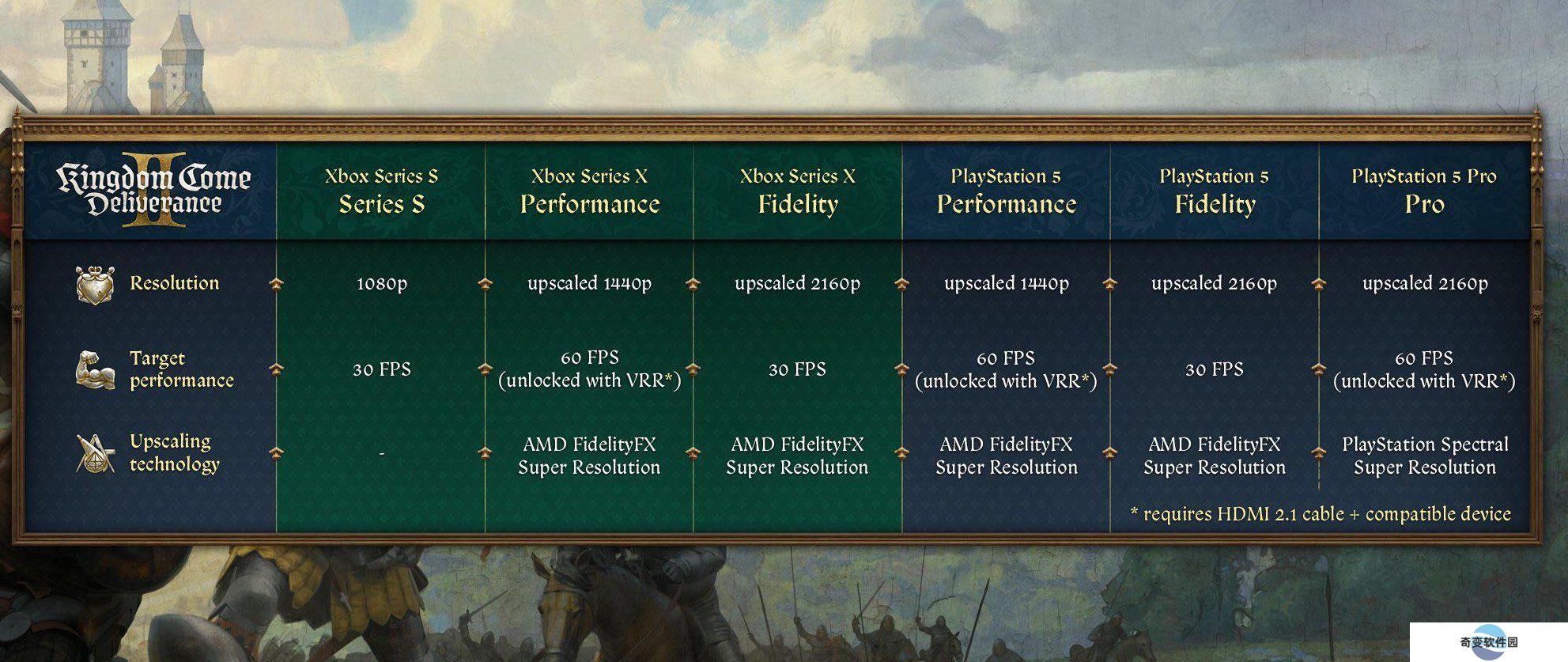 | Kingdom Come Deliverance II | Xbox Series S Series S | Xbox Series X Performance | Xbox Series X Fidelity | PlayStation 5 Performance | PlayStation 5 Fidelity | PlayStation 5 Pro Pro |
|---|---|---|---|---|---|---|
| Resolution | 1080p | upscaled 1440p | upscaled 2160p | upscaled 1440p | upscaled 2160p | upscaled 2160p |
| Target performance | 30 FPS | 60 FPS (unlocked with VRR*) | 30 FPS | 60 FPS (unlocked with VRR*) | 30 FPS | 60 FPS (unlocked with VRR*) |
| Upscaling technology | - | AMD FidelityFX Super Resolution | AMD FidelityFX Super Resolution | AMD FidelityFX Super Resolution | AMD FidelityFX Super Resolution | PlayStation Spectral Super Resolution |

* requires HDMI 2.1 cable + compatible device

奇变软件园